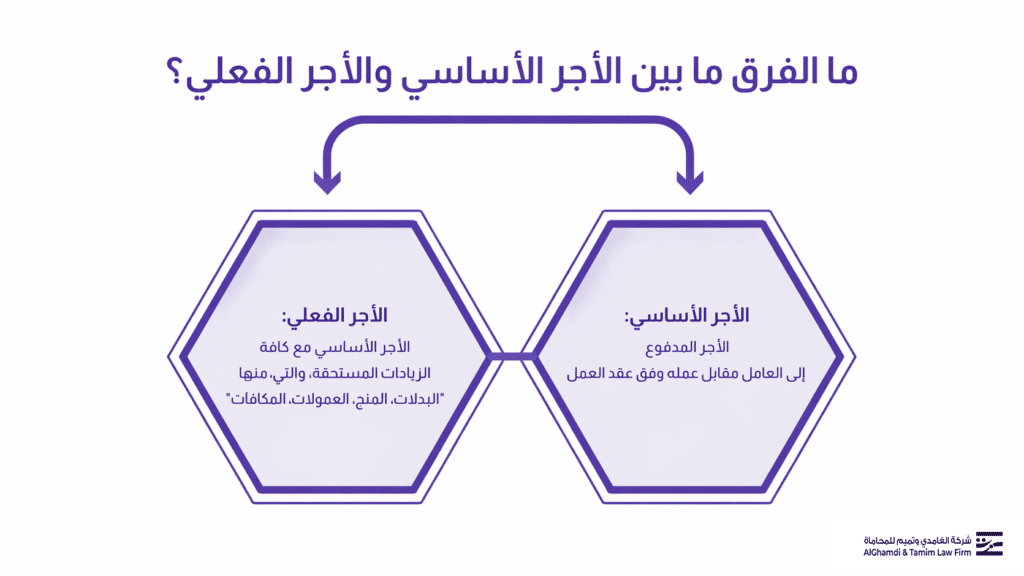 ما الفرق ما بين الأجر الأساسي والأجر الفعلي؟

الأجر الأساسي:
الأجر المدفوع
إلى العامل مقابل عمله وفق عقد العمل

الأجر الفعلي:
الأجر الأساسي مع كافة
الزيادات المستحقة، والتي، منها
"البدلات، المنح، العمولات، المكافآت"

شركة الغامدي وتميم للمحاماة
AlGhamdi & Tamim Law Firm